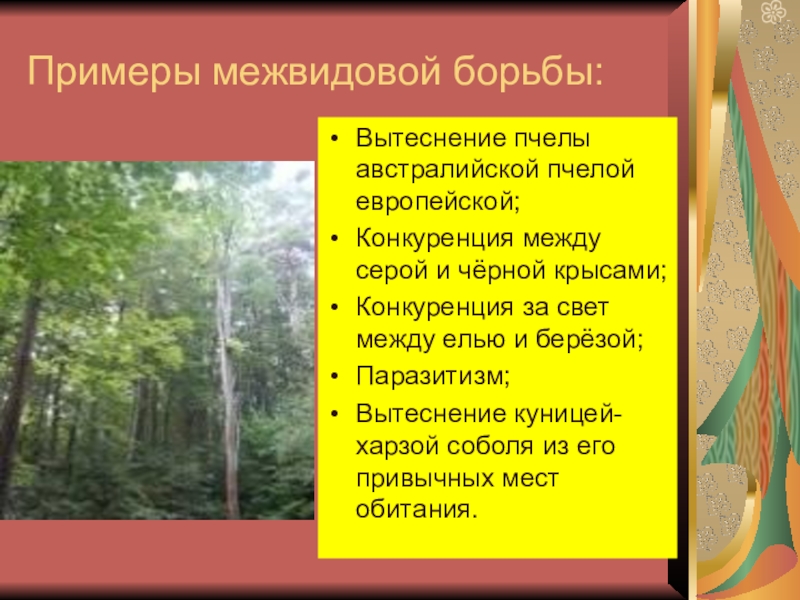 Примеры межвидовой борьбы:

• Вытеснение пчелы австралийской пчелой европейской;
• Конкуренция между серой и чёрной крысами;
• Конкуренция за свет между елью и берёзой;
• Паразитизм;
• Вытеснение куницей-харзой соболя из его привычных мест обитания.